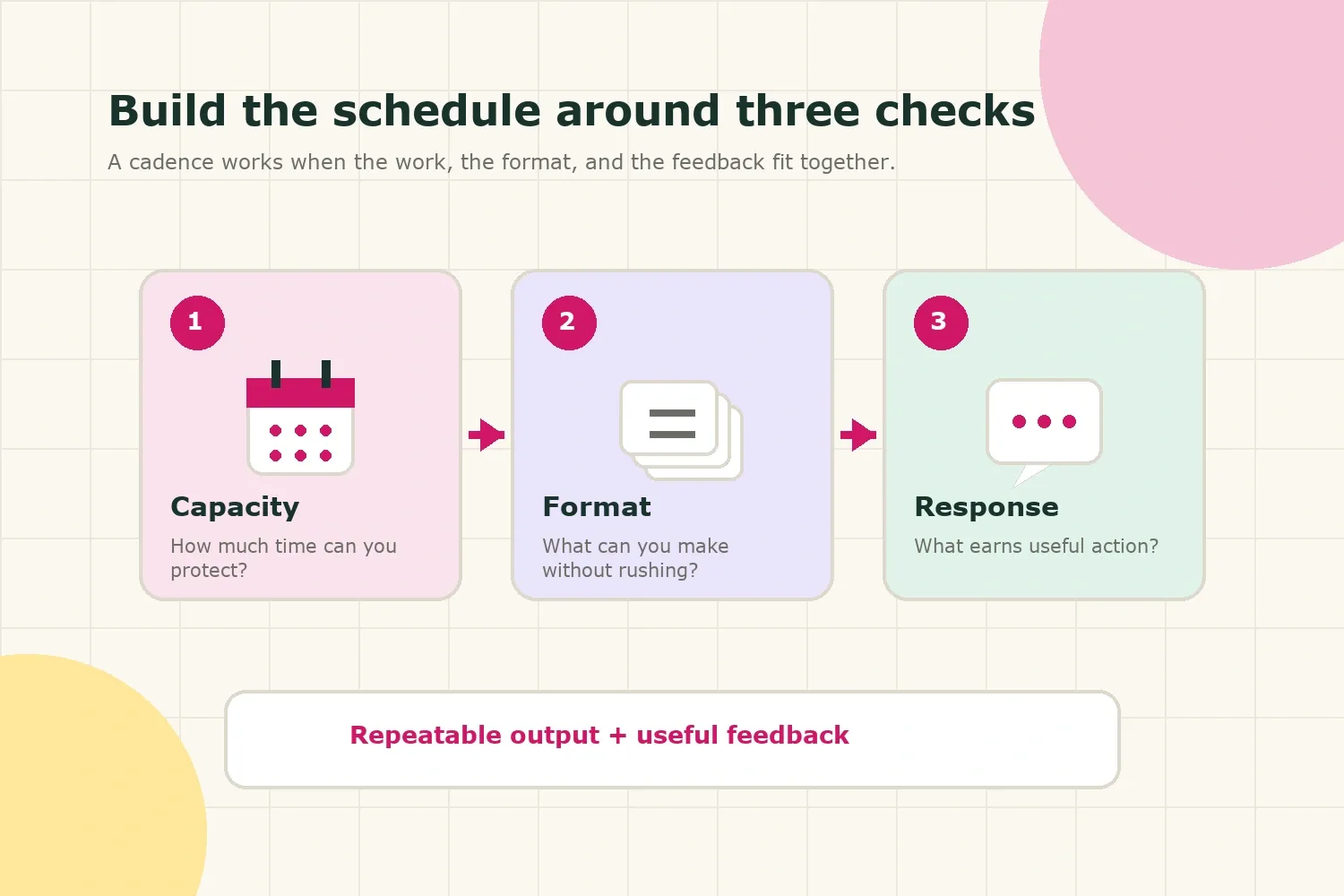 Build the schedule around three checks

A cadence works when the work, the format, and the feedback fit together.

1

Capacity

How much time can you protect?

2

Format

What can you make without rushing?

3

Response

What earns useful action?

Repeatable output + useful feedback